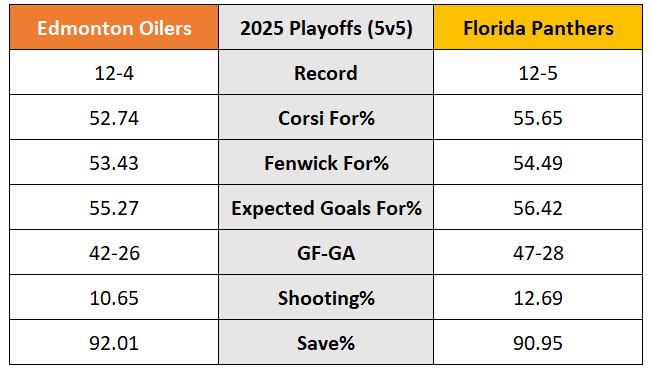 | Edmonton Oilers | 2025 Playoffs (5v5) | Florida Panthers |
|---|---|---|
| 12-4 | Record | 12-5 |
| 52.74 | Corsi For% | 55.65 |
| 53.43 | Fenwick For% | 54.49 |
| 55.27 | Expected Goals For% | 56.42 |
| 42-26 | GF-GA | 47-28 |
| 10.65 | Shooting% | 12.69 |
| 92.01 | Save% | 90.95 |